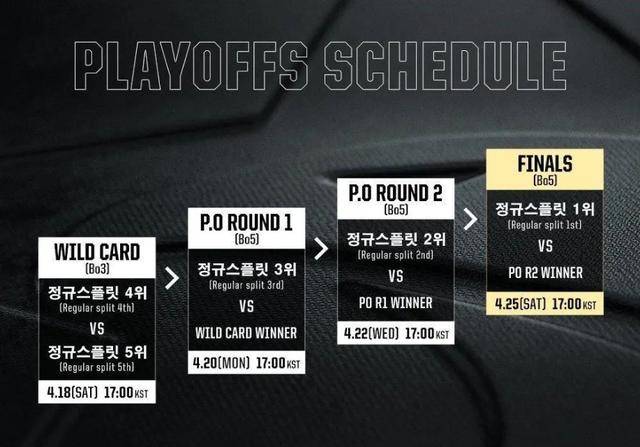 PLAYOFFS SCHEDULE

WILD CARD
(Bo3)
정규스플릿 4위
(Regular split 4th)
VS
정규스플릿 5위
(Regular split 5th)
4.18(SAT) 17:00 KST

P.O ROUND 1
(Bo5)
정규스플릿 3위
(Regular split 3rd)
VS
WILD CARD WINNER
4.20(MON) 17:00 KST

P.O ROUND 2
(Bo5)
정규스플릿 2위
(Regular split 2nd)
VS
PO R1 WINNER
4.22(WED) 17:00 KST

FINALS
(Bo5)
정규스플릿 1위
(Regular split 1st)
VS
PO R2 WINNER
4.25(SAT) 17:00 KST